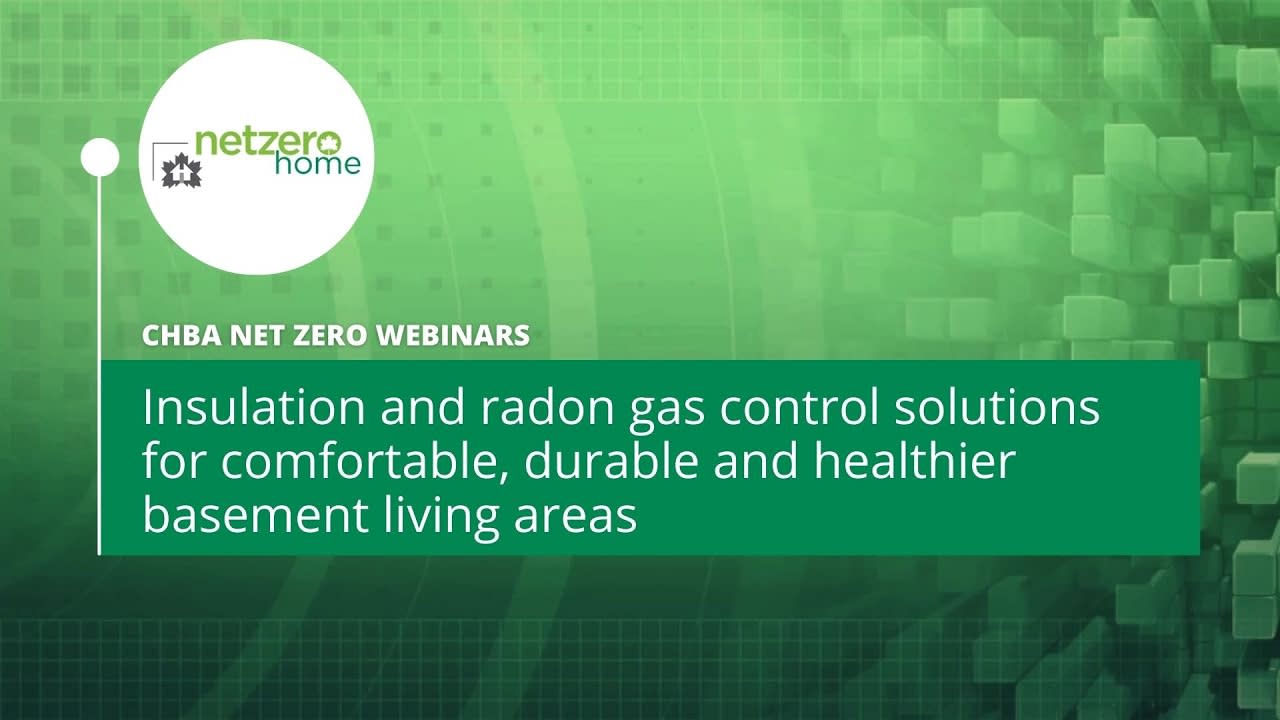 netzero home

CHBA NET ZERO WEBINARS

Insulation and radon gas control solutions for comfortable, durable and healthier basement living areas